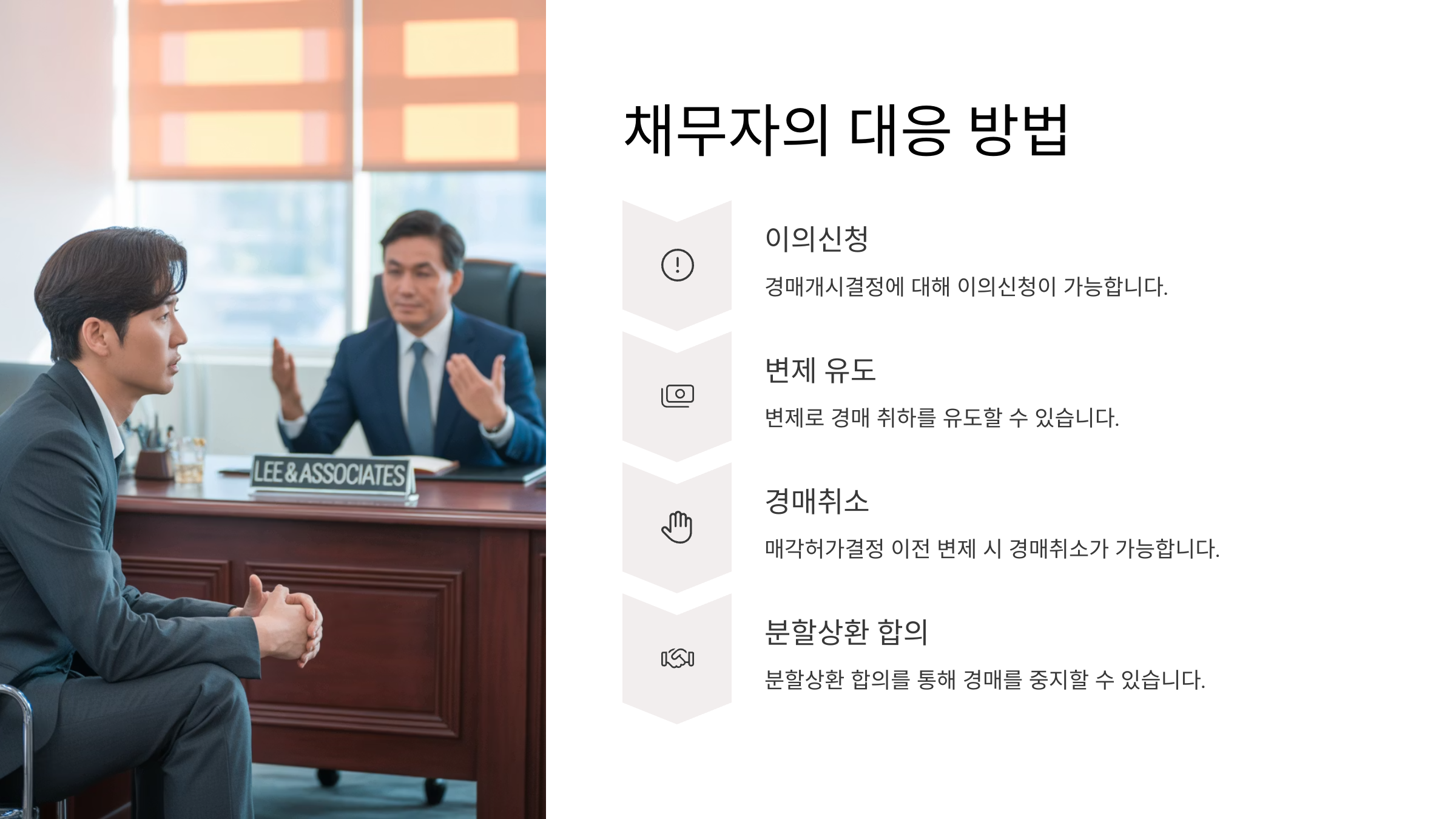 LEE & ASSOCIATES

채무자의 대응 방법

이의신청

경매개시결정에 대해 이의신청이 가능합니다.

변제 유도

변제로 경매 취하를 유도할 수 있습니다.

경매취소

매각허가결정 이전 변제 시 경매취소가 가능합니다.

분할상환 합의

분할상환 합의를 통해 경매를 중지할 수 있습니다.